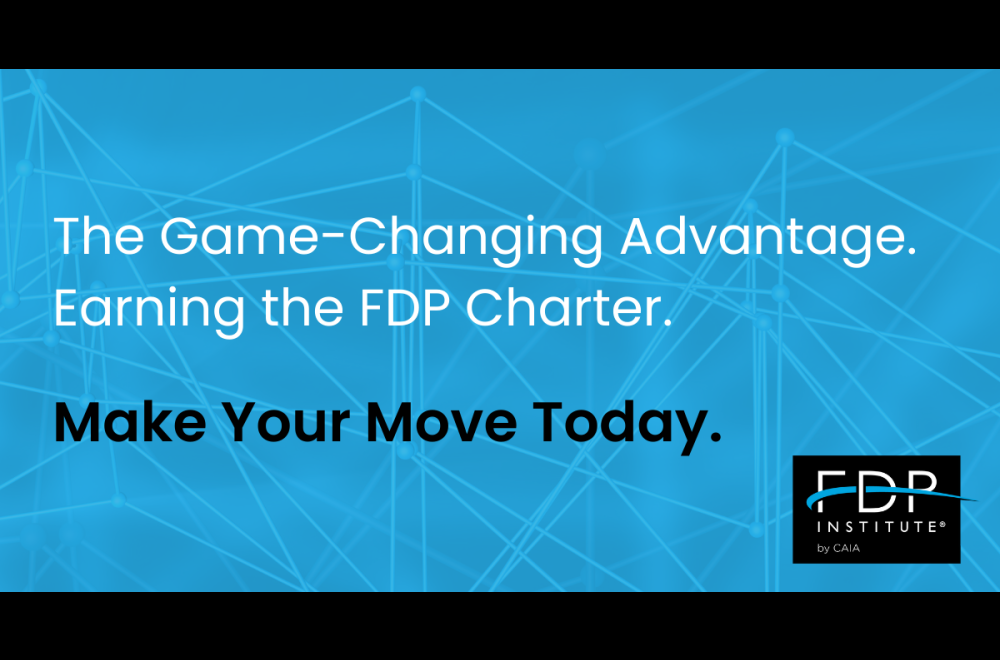 The Game-Changing Advantage.
Earning the FDP Charter.

Make Your Move Today.

FDP
INSTITUTE®
by CAIA